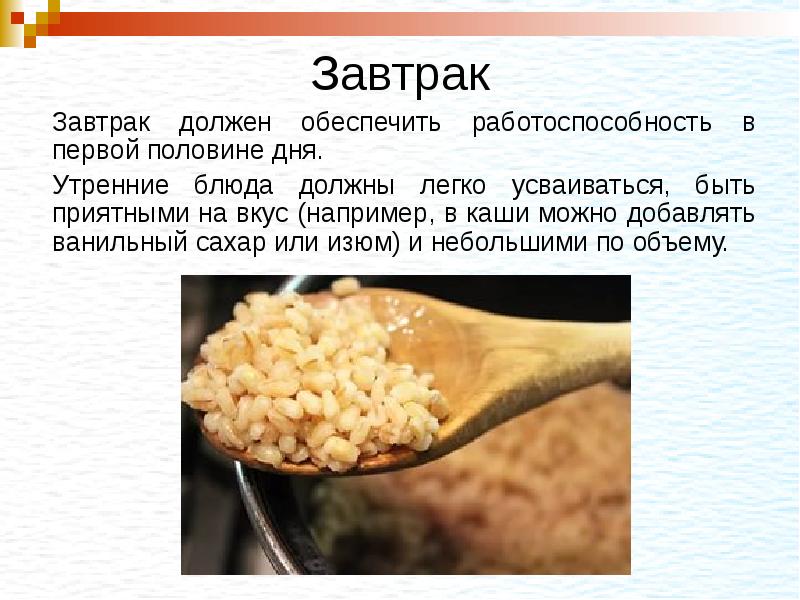 Завтрак

Завтрак должен обеспечить работоспособность в первой половине дня.

Утренние блюда должны легко усваиваться, быть приятными на вкус (например, в каши можно добавлять ванильный сахар или изюм) и небольшими по объему.